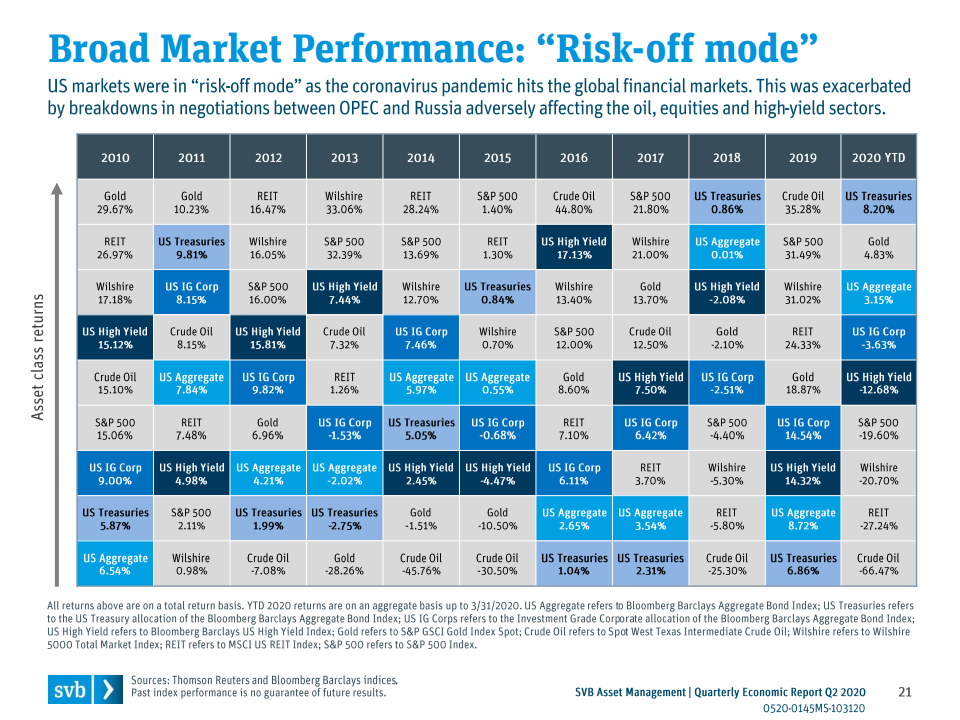 Broad Market Performance: “Risk-off mode”

US markets were in “risk-off mode” as the coronavirus pandemic hits the global financial markets. This was exacerbated by breakdowns in negotiations between OPEC and Russia adversely affecting the oil, equities and high-yield sectors.

Asset class returns

| 2010 | 2011 | 2012 | 2013 | 2014 | 2015 | 2016 | 2017 | 2018 | 2019 | 2020 YTD |
|---|---|---|---|---|---|---|---|---|---|---|
| Gold 29.67% | Gold 10.23% | REIT 16.47% | Wilshire 33.06% | REIT 28.24% | S&P 500 1.40% | Crude Oil 44.80% | S&P 500 21.80% | US Treasuries 0.86% | Crude Oil 35.28% | US Treasuries 8.20% |
| REIT 26.97% | US Treasuries 9.81% | Wilshire 16.05% | S&P 500 32.39% | S&P 500 13.69% | REIT 1.30% | US High Yield 17.13% | Wilshire 21.00% | US Aggregate 0.01% | S&P 500 31.49% | Gold 4.83% |
| Wilshire 17.18% | US IG Corp 8.15% | S&P 500 16.00% | US High Yield 7.44% | Wilshire 12.70% | US Treasuries 0.84% | Wilshire 13.40% | Gold 13.70% | US High Yield -2.08% | Wilshire 31.02% | US Aggregate 3.15% |
| US High Yield 15.12% | Crude Oil 8.15% | US High Yield 15.81% | Crude Oil 7.32% | US IG Corp 7.46% | Wilshire 0.70% | S&P 500 12.00% | Crude Oil 12.50% | Gold -2.10% | REIT 24.33% | US IG Corp -3.63% |
| Crude Oil 15.10% | US Aggregate 7.84% | US IG Corp 9.82% | REIT 1.26% | US Aggregate 5.97% | US Aggregate 0.55% | Gold 8.60% | US High Yield 7.50% | US IG Corp -2.51% | Gold 18.87% | US High Yield -12.68% |
| S&P 500 15.06% | REIT 7.48% | Gold 6.96% | US IG Corp -1.53% | US Treasuries 5.05% | US IG Corp -0.68% | REIT 7.10% | US IG Corp 6.42% | S&P 500 -4.40% | US IG Corp 14.54% | S&P 500 -19.60% |
| US IG Corp 9.00% | US High Yield 4.98% | US Aggregate 4.21% | US Aggregate -2.02% | US High Yield 2.45% | US High Yield -4.47% | US IG Corp 6.11% | REIT 3.70% | Wilshire -5.30% | US High Yield 14.32% | Wilshire -20.70% |
| US Treasuries 5.87% | S&P 500 2.11% | US Treasuries 1.99% | US Treasuries -2.75% | Gold -1.51% | Gold -10.50% | US Aggregate 2.65% | US Aggregate 3.54% | REIT -5.80% | US Aggregate 8.72% | REIT -27.24% |
| US Aggregate 6.54% | Wilshire 0.98% | Crude Oil -7.08% | Gold -28.26% | Crude Oil -45.76% | Crude Oil -30.50% | US Treasuries 1.04% | US Treasuries 2.31% | Crude Oil -25.30% | US Treasuries 6.86% | Crude Oil -66.47% |

All returns above are on a total return basis. YTD 2020 returns are on an aggregate basis up to 3/31/2020. US Aggregate refers to Bloomberg Barclays Aggregate Bond Index; US Treasuries refers to the US Treasury allocation of the Bloomberg Barclays Aggregate Bond Index; US IG Corps refers to the Investment Grade Corporate allocation of the Bloomberg Barclays Aggregate Bond Index; US High Yield refers to Bloomberg Barclays US High Yield Index; Gold refers to S&P GSCI Gold Index Spot; Crude Oil refers to Spot West Texas Intermediate Crude Oil; Wilshire refers to Wilshire 5000 Total Market Index; REIT refers to MSCI US REIT Index; S&P 500 refers to S&P 500 Index.

svb

Sources: Thomson Reuters and Bloomberg Barclays indices.
Past index performance is no guarantee of future results.

SVB Asset Management | Quarterly Economic Report Q2 2020 21
0520-0145MS-103120